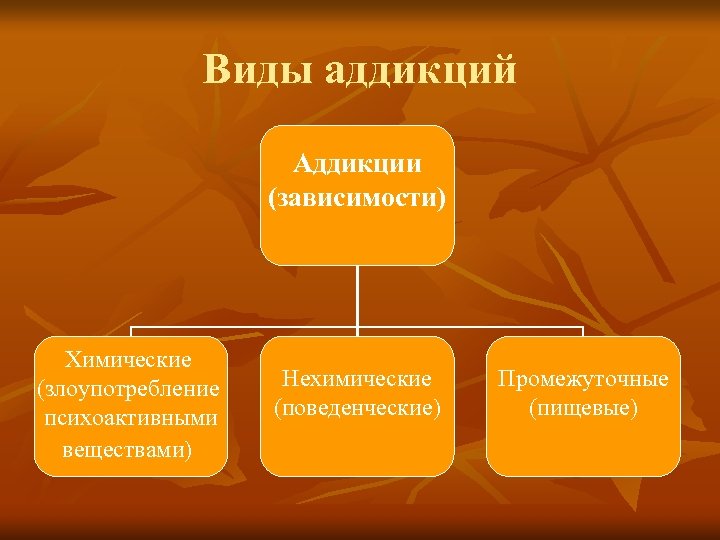 Виды аддикций

Аддикции (зависимости)

Химические (злоупотребление психоактивными веществами)

Нехимические (поведенческие)

Промежуточные (пищевые)